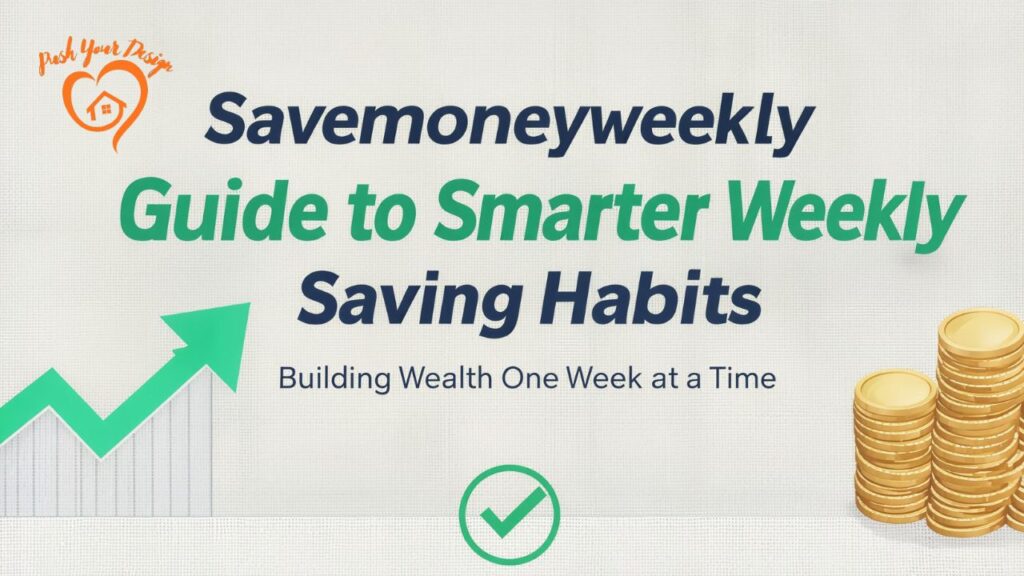 Push Your Design

Savemoneyweekly
Guide to Smarter Weekly
Saving Habits

Building Wealth One Week at a Time